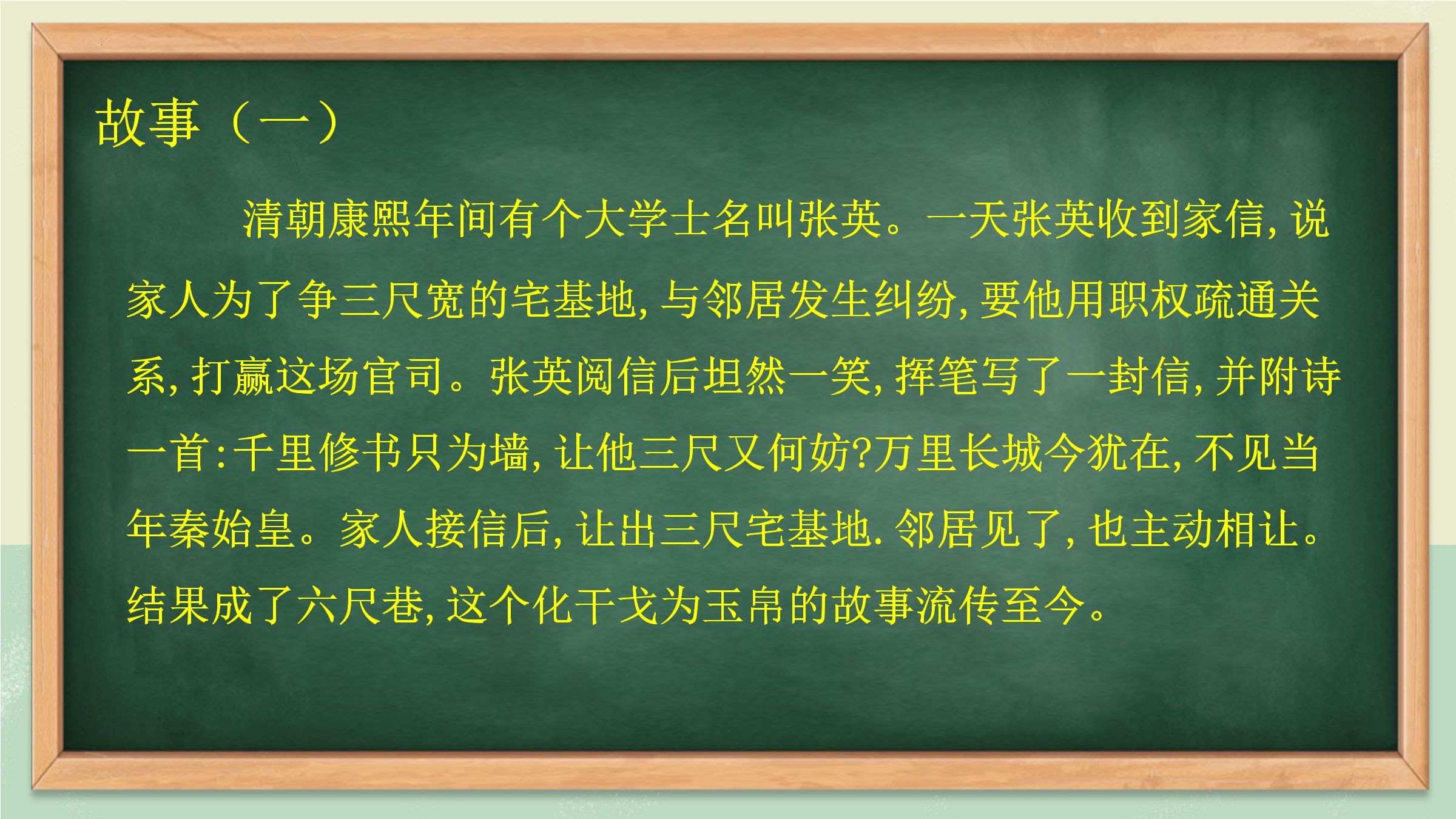 故事（一）

清朝康熙年间有个大学士名叫张英。一天张英收到家信,说家人为了争三尺宽的宅基地,与邻居发生纠纷,要他用职权疏通关系,打赢这场官司。张英阅信后坦然一笑,挥笔写了一封信,并附诗一首:千里修书只为墙,让他三尺又何妨?万里长城今犹在,不见当年秦始皇。家人接信后,让出三尺宅基地.邻居见了,也主动相让。结果成了六尺巷,这个化干戈为玉帛的故事流传至今。